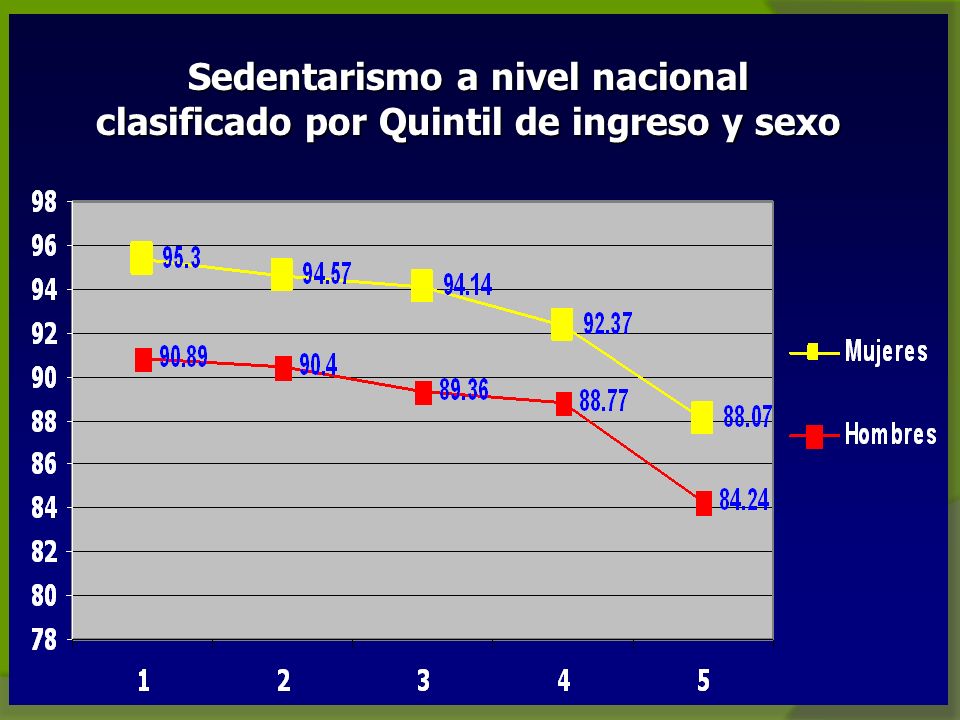 Sedentarismo a nivel nacional clasificado por Quintil de ingreso y sexo

98
96
94
92
90
88
86
84
82
80
78

95.3
94.57
94.14
92.37
88.07

90.89
90.4
89.36
88.77
84.24

1
2
3
4
5

Mujeres
Hombres